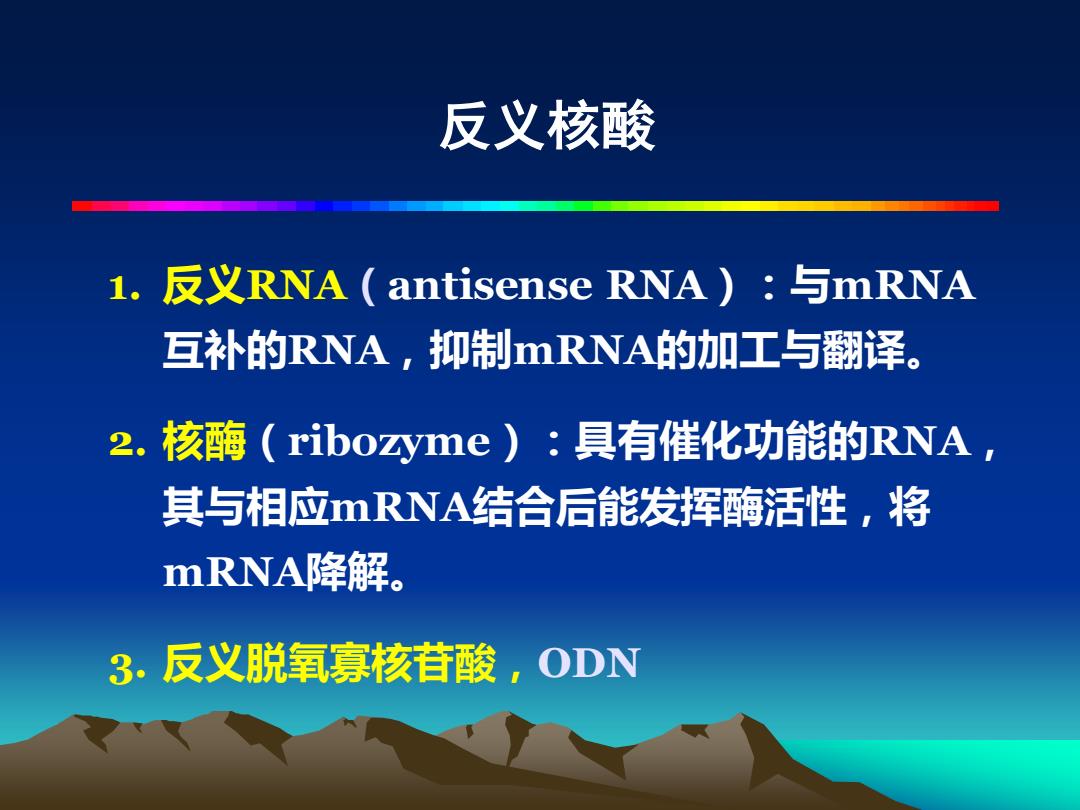 反义核酸

1. 反义RNA（antisense RNA）：与mRNA互补的RNA，抑制mRNA的加工与翻译。

2. 核酶（ribozyme）：具有催化功能的RNA，其与相应mRNA结合后能发挥酶活性，将mRNA降解。

3. 反义脱氧寡核苷酸，ODN